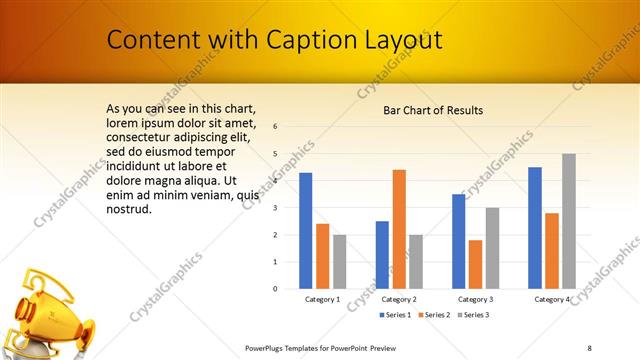 Content with Caption Layout

As you can see in this chart, lorem ipsum dolor sit amet, consectetur adipiscing elit, sed do eiusmod tempor incididunt ut labore et dolore magna aliqua. Ut enim ad minim veniam, quis nostrud.

Bar Chart of Results

6
5
4
3
2
1
0

Category 1
Category 2
Category 3
Category 4

Series 1
Series 2
Series 3

CrystalGraphics

PowerPlugs Templates for PowerPoint Preview

8